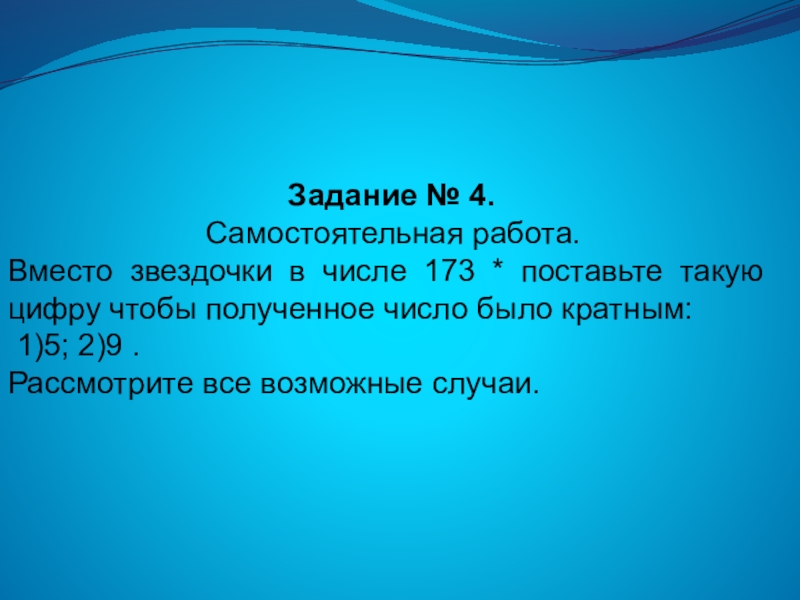 Задание № 4.
Самостоятельная работа.

Вместо звездочки в числе 173 * поставьте такую цифру чтобы полученное число было кратным:
1)5; 2)9 .
Рассмотрите все возможные случаи.